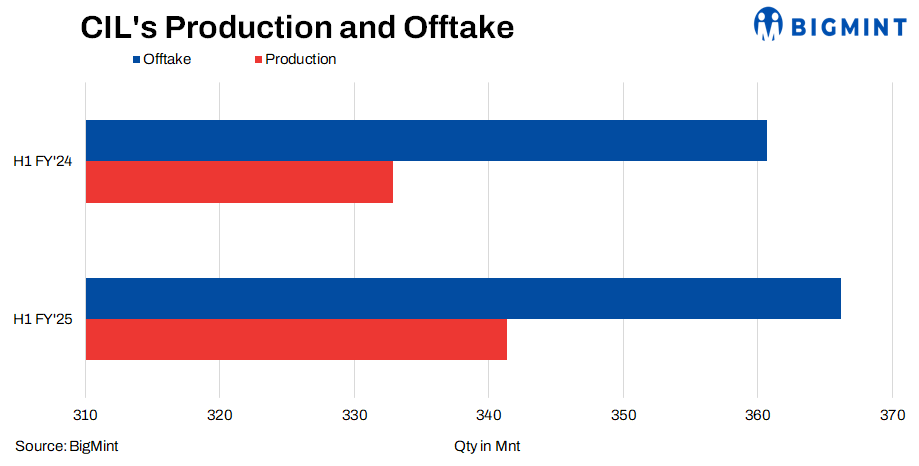 CIL's Production and Offtake

BIGMINT

Offtake
Production

H1 FY'24
H1 FY'25

310
320
330
340
350
360
370

Source: BigMint
Qty in Mnt